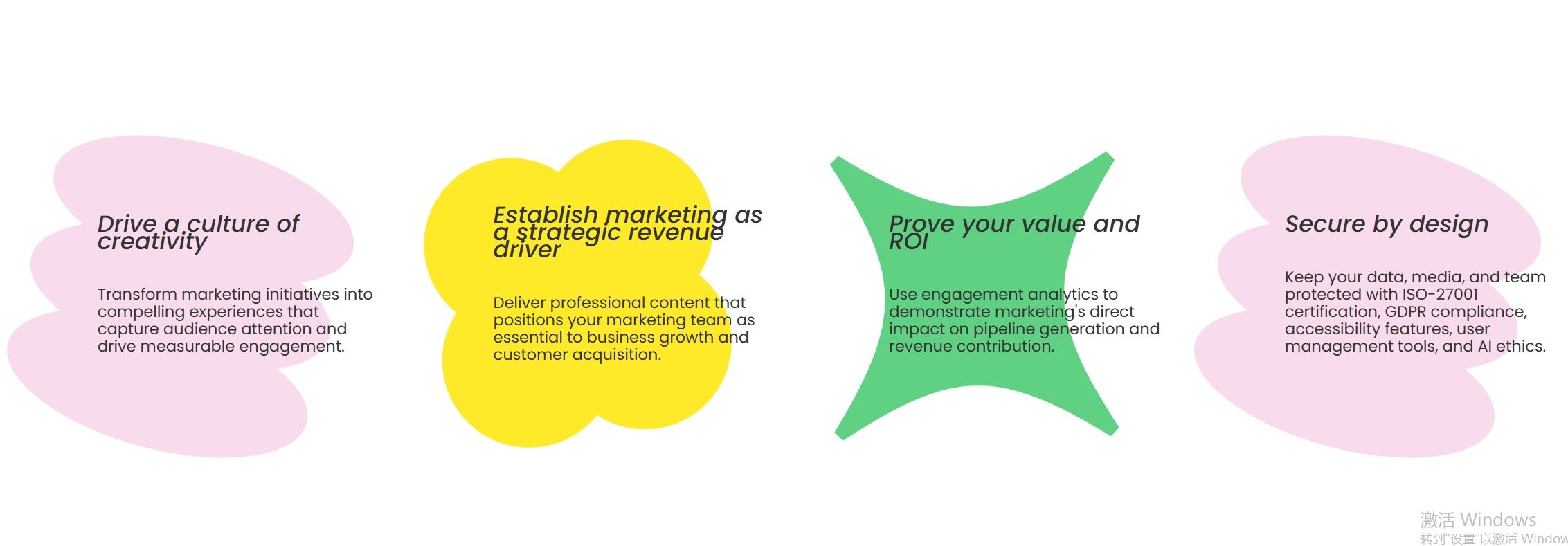 Drive a culture of creativity

Transform marketing initiatives into compelling experiences that capture audience attention and drive measurable engagement.

Establish marketing as a strategic revenue driver

Deliver professional content that positions your marketing team as essential to business growth and customer acquisition.

Prove your value and ROI

Use engagement analytics to demonstrate marketing's direct impact on pipeline generation and revenue contribution.

Secure by design

Keep your data, media, and team protected with ISO-27001 certification, GDPR compliance, accessibility features, user management tools, and AI ethics.

激活 Windows
转到"设置"以激活 Window